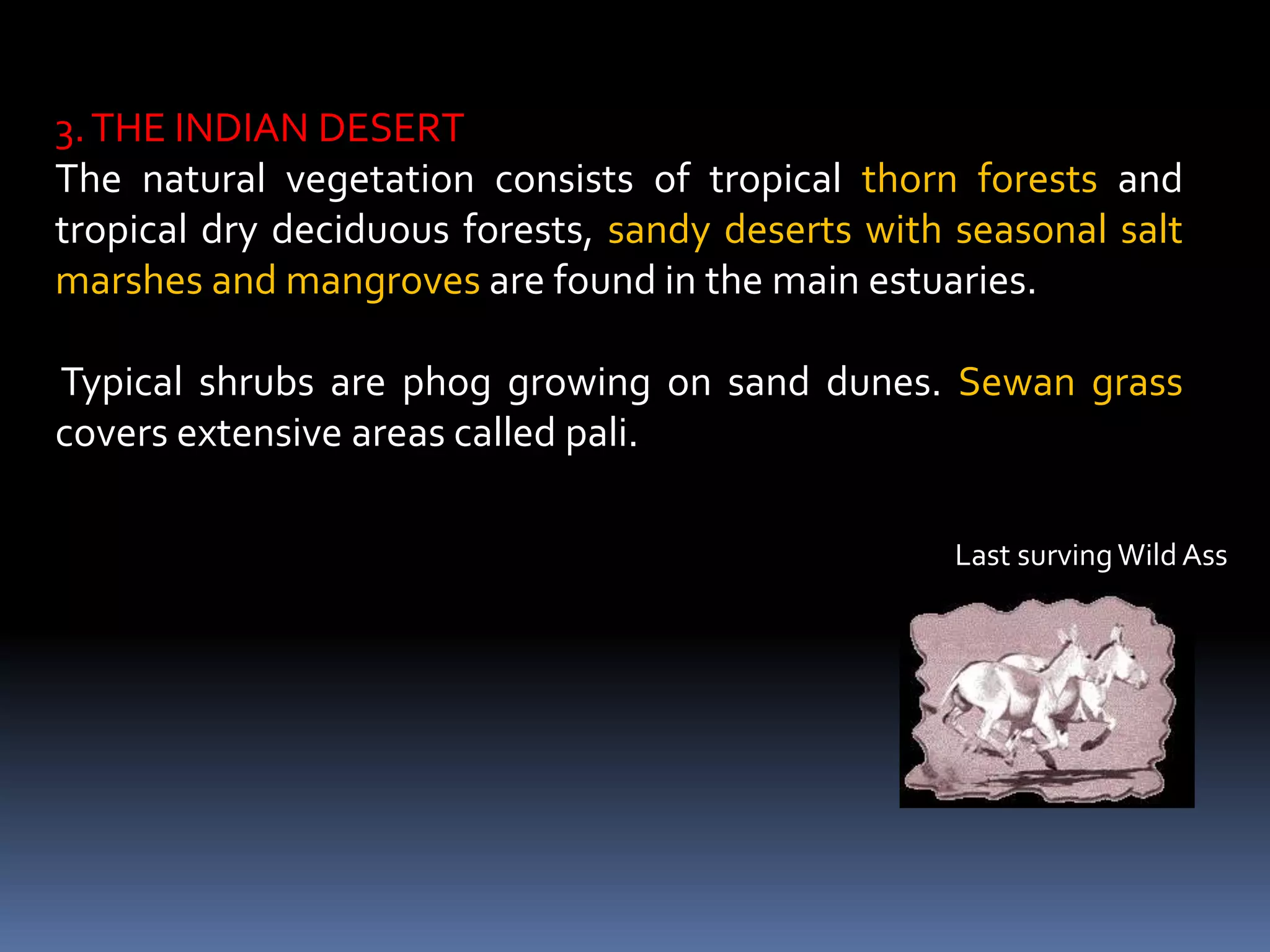 3. THE INDIAN DESERT
The natural vegetation consists of tropical thorn forests and tropical dry deciduous forests, sandy deserts with seasonal salt marshes and mangroves are found in the main estuaries.

Typical shrubs are phog growing on sand dunes. Sewan grass covers extensive areas called pali.

Last surving Wild Ass